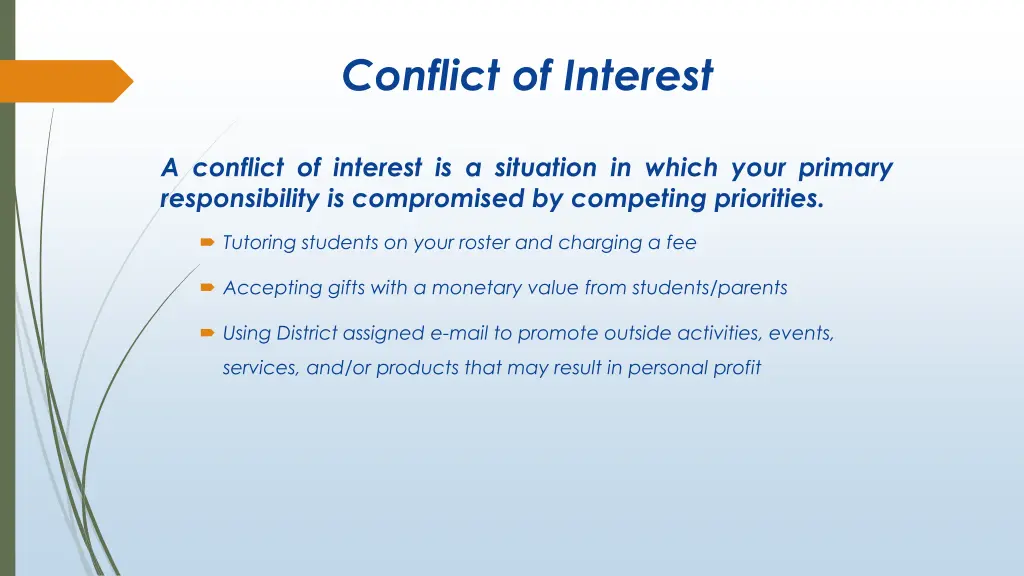 Conflict of Interest

A conflict of interest is a situation in which your primary responsibility is compromised by competing priorities.

Tutoring students on your roster and charging a fee

Accepting gifts with a monetary value from students/parents

Using District assigned e-mail to promote outside activities, events, services, and/or products that may result in personal profit